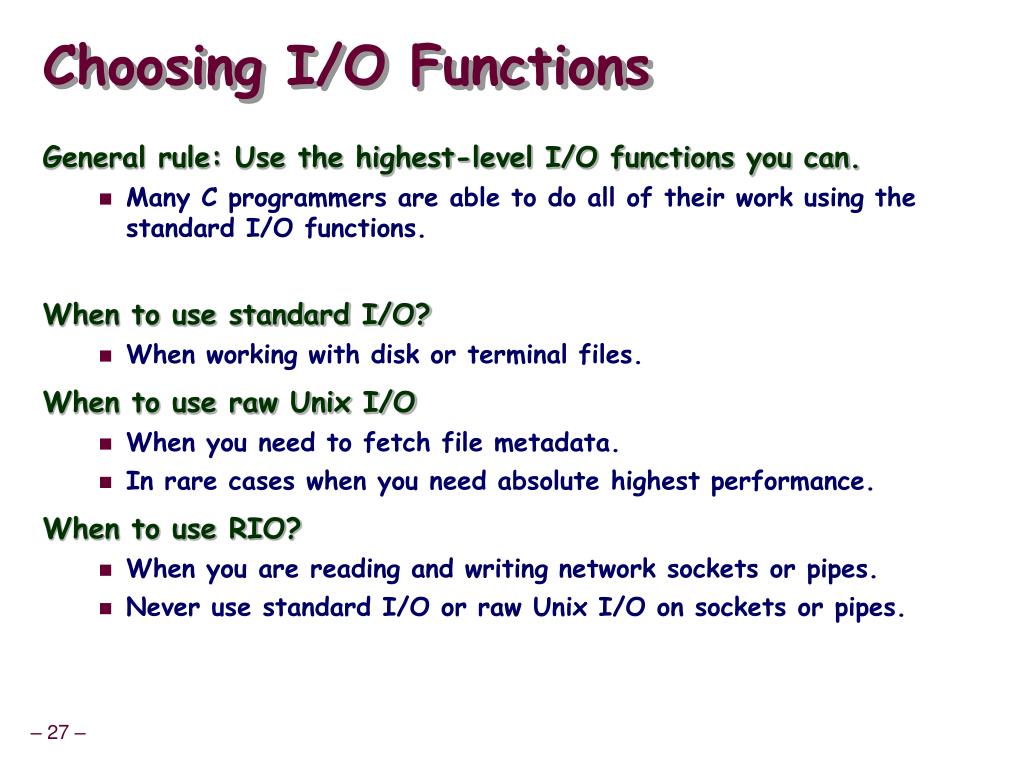 Choosing I/O Functions

General rule: Use the highest-level I/O functions you can.

- Many C programmers are able to do all of their work using the standard I/O functions.

When to use standard I/O?

- When working with disk or terminal files.

When to use raw Unix I/O

- When you need to fetch file metadata.
- In rare cases when you need absolute highest performance.

When to use RIO?

- When you are reading and writing network sockets or pipes.
- Never use standard I/O or raw Unix I/O on sockets or pipes.

– 27 –